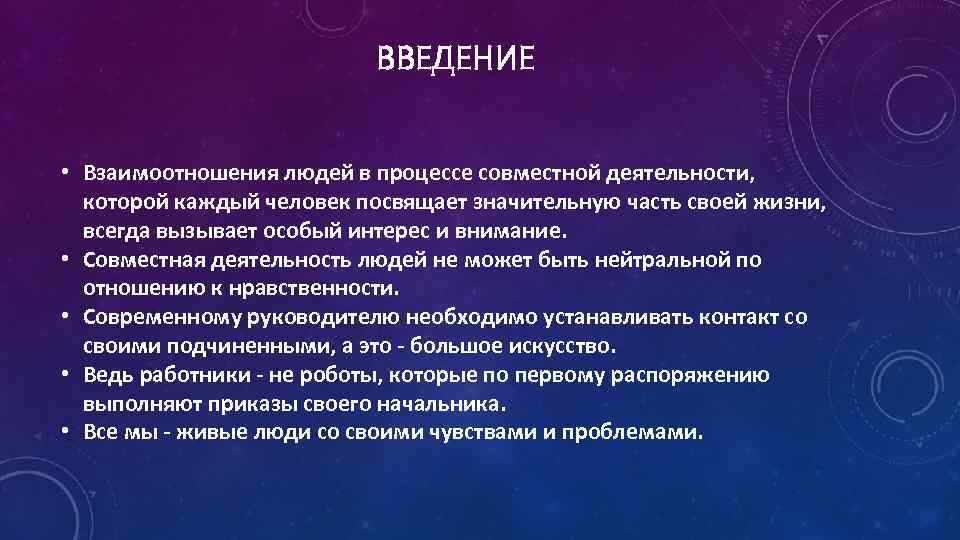 ВВЕДЕНИЕ

• Взаимоотношения людей в процессе совместной деятельности, которой каждый человек посвящает значительную часть своей жизни, всегда вызывает особый интерес и внимание.
• Совместная деятельность людей не может быть нейтральной по отношению к нравственности.
• Современному руководителю необходимо устанавливать контакт со своими подчиненными, а это - большое искусство.
• Ведь работники - не роботы, которые по первому распоряжению выполняют приказы своего начальника.
• Все мы - живые люди со своими чувствами и проблемами.